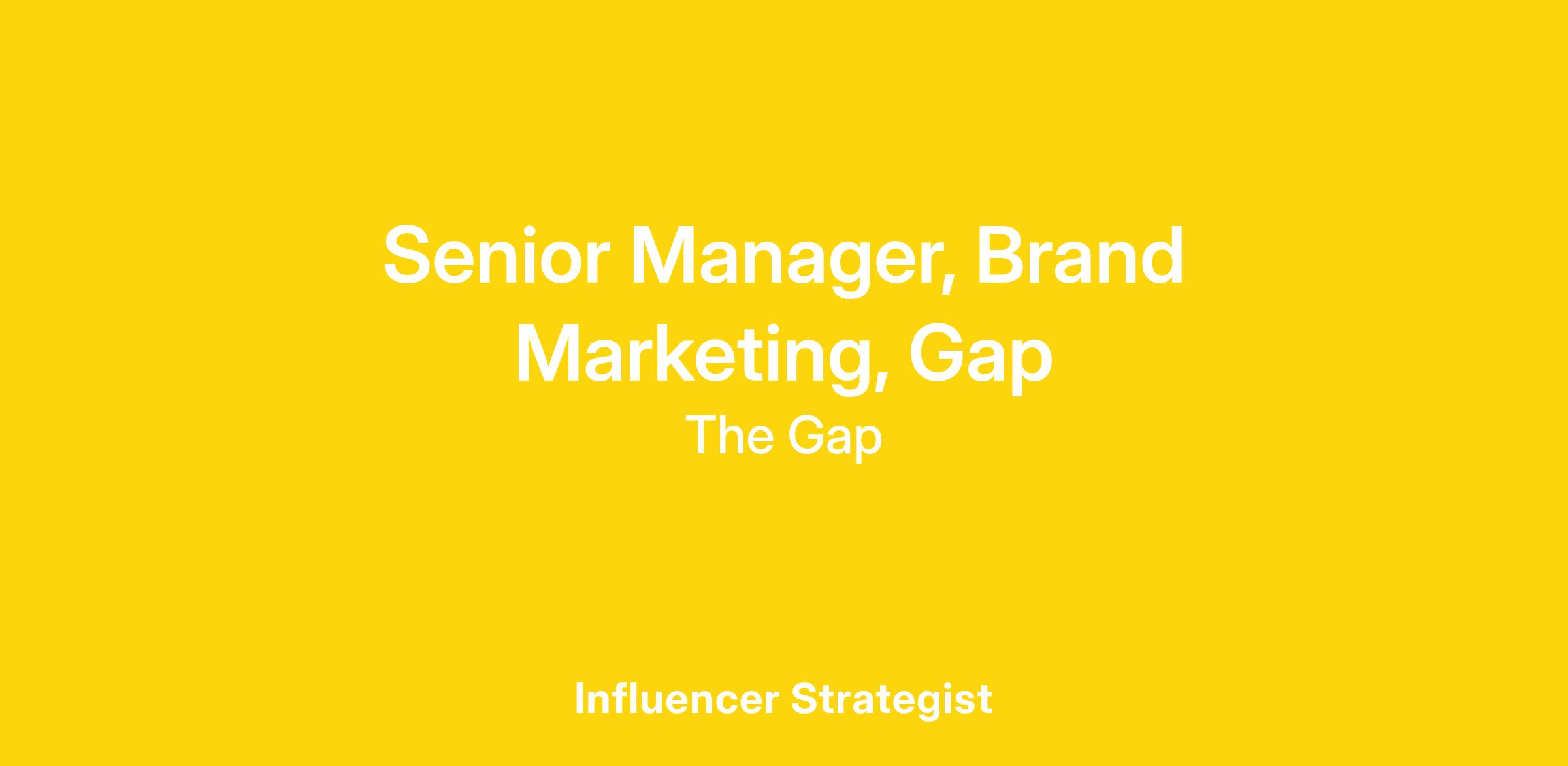 Senior Manager, Brand Marketing, Gap

The Gap

Influencer Strategist